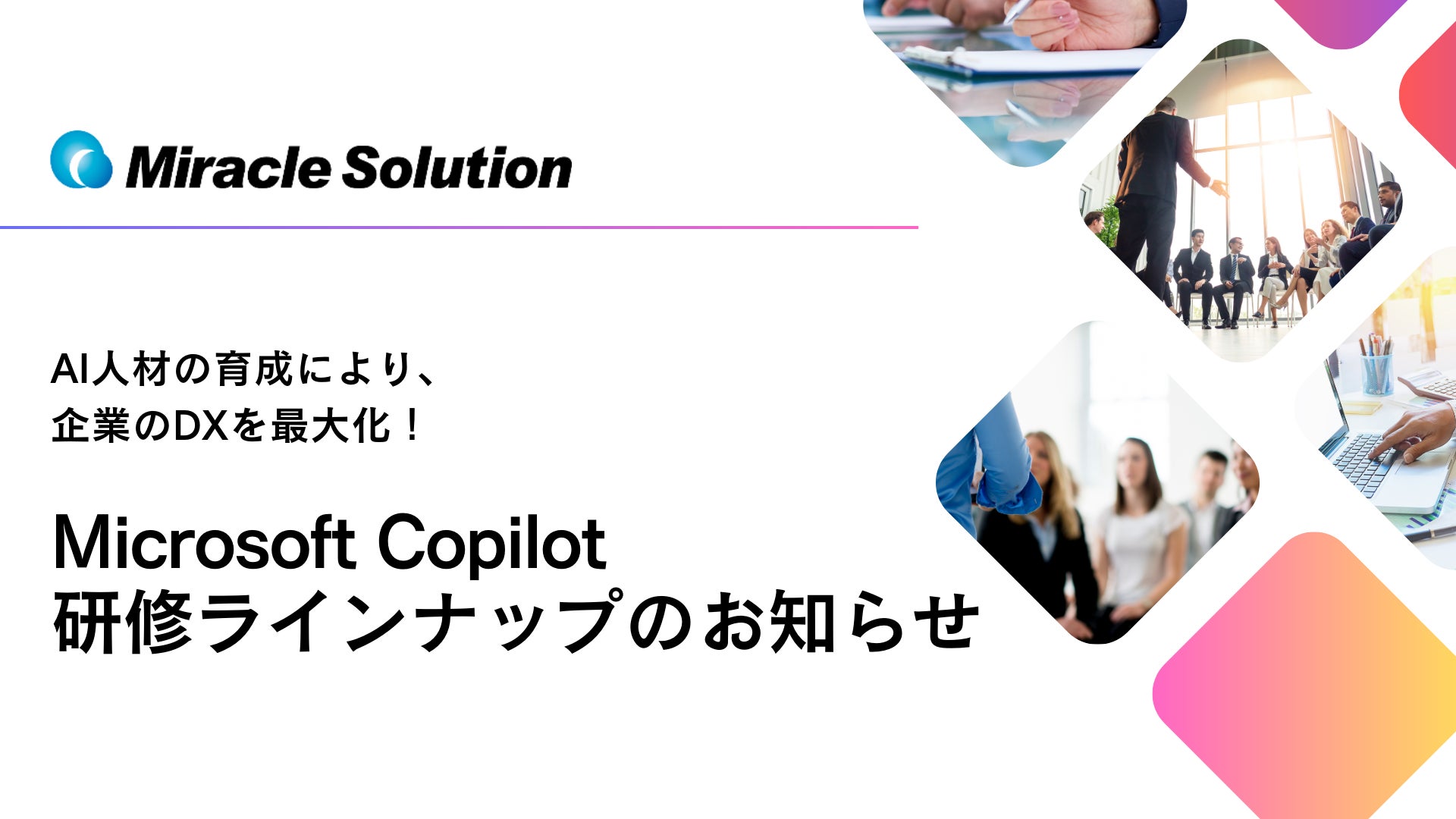 Miracle Solution

AI人材の育成により、
企業のDXを最大化！

Microsoft Copilot
研修ラインナップのお知らせ